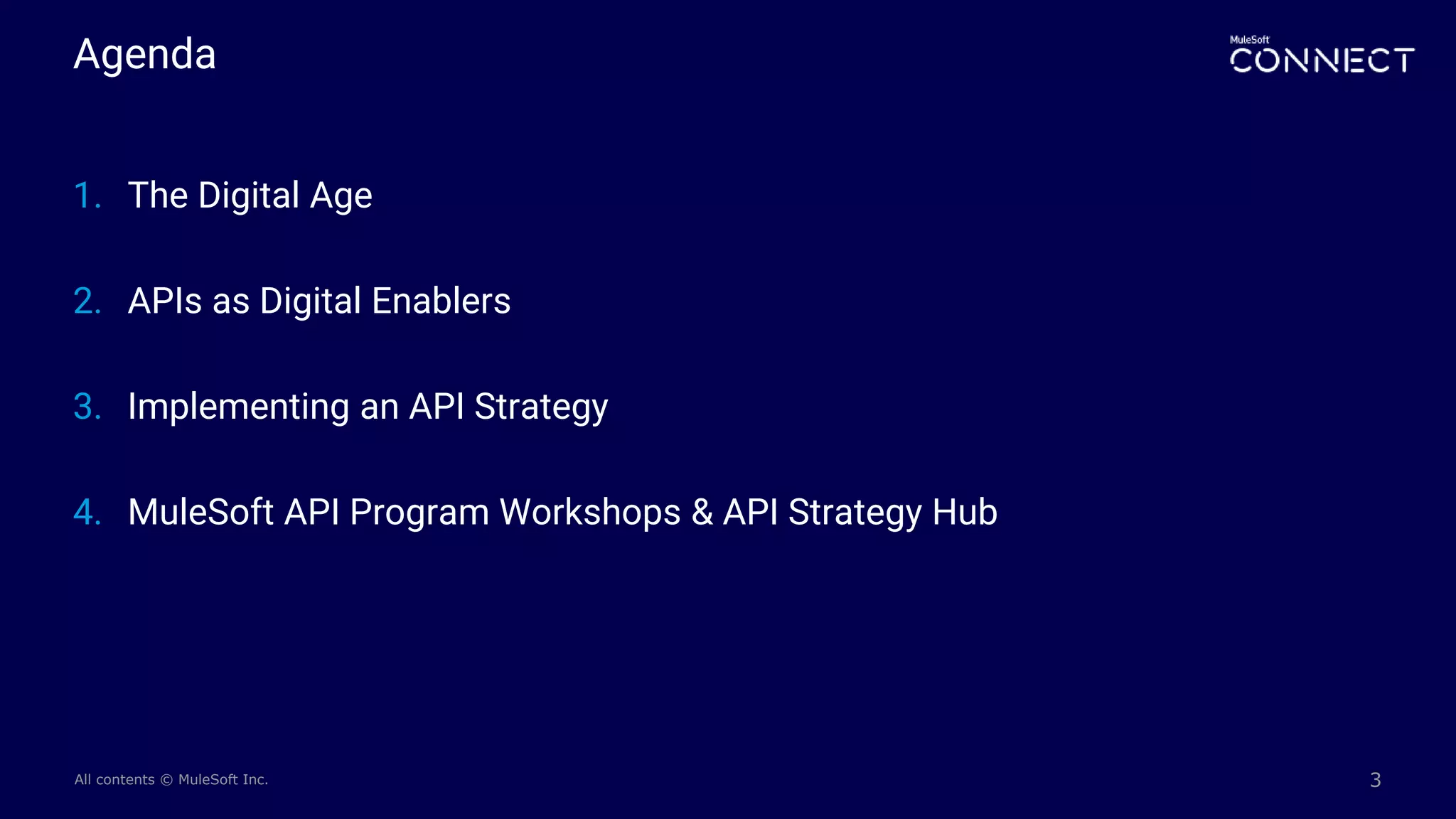 Agenda

MuleSoft
CONNECT

1. The Digital Age

2. APIs as Digital Enablers

3. Implementing an API Strategy

4. MuleSoft API Program Workshops & API Strategy Hub

All contents © MuleSoft Inc.

3